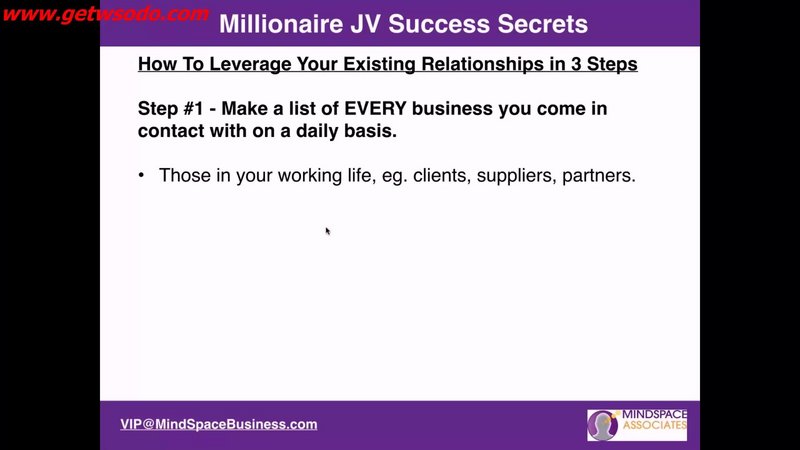 www.getwsodo.com

Millionaire JV Success Secrets

How To Leverage Your Existing Relationships in 3 Steps

Step #1 - Make a list of EVERY business you come in contact with on a daily basis.

• Those in your working life, eg. clients, suppliers, partners.

VIP@MindSpaceBusiness.com

MINDSPACE ASSOCIATES